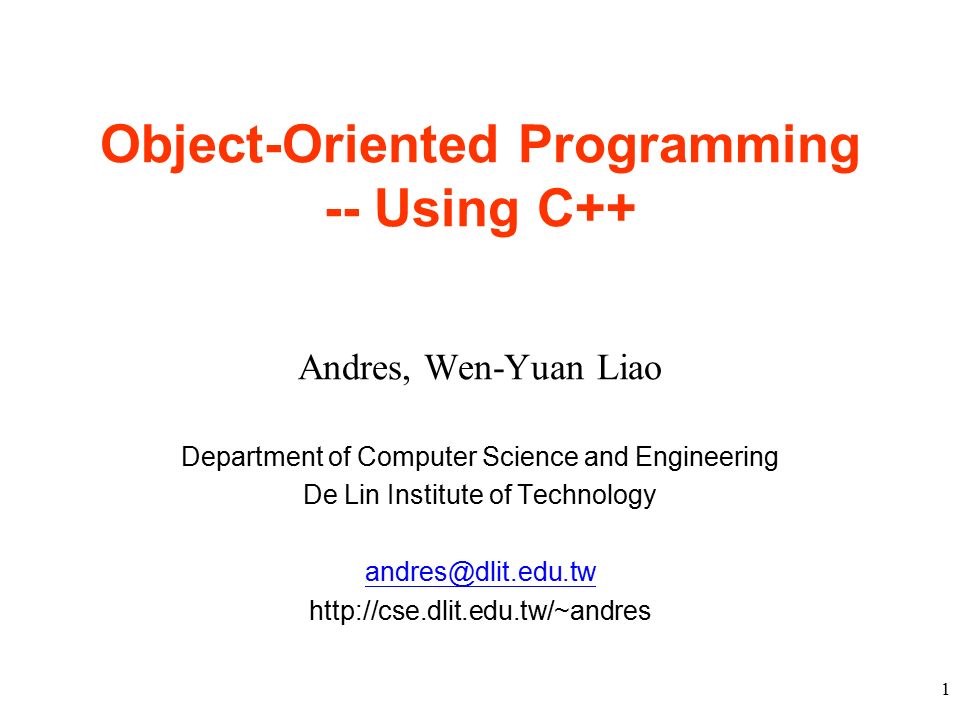 Object-Oriented Programming
-- Using C++

Andres, Wen-Yuan Liao

Department of Computer Science and Engineering
De Lin Institute of Technology

andres@dlit.edu.tw
http://cse.dlit.edu.tw/~andres

1